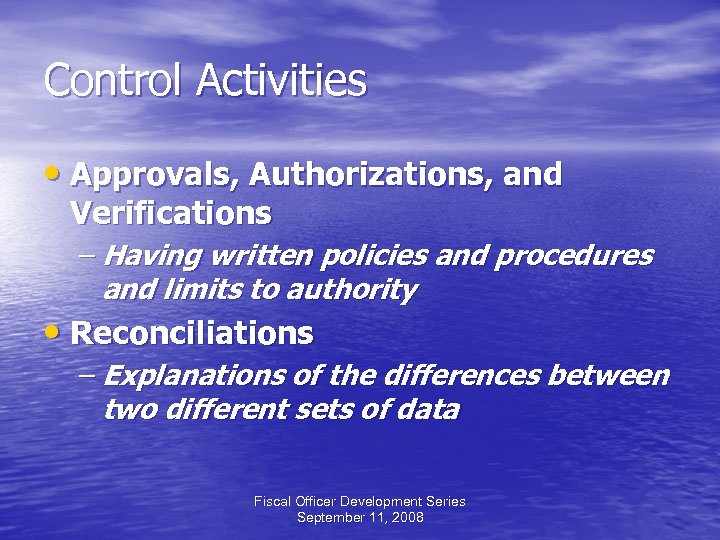 Control Activities

• Approvals, Authorizations, and Verifications
– Having written policies and procedures and limits to authority

• Reconciliations
– Explanations of the differences between two different sets of data

Fiscal Officer Development Series
September 11, 2008